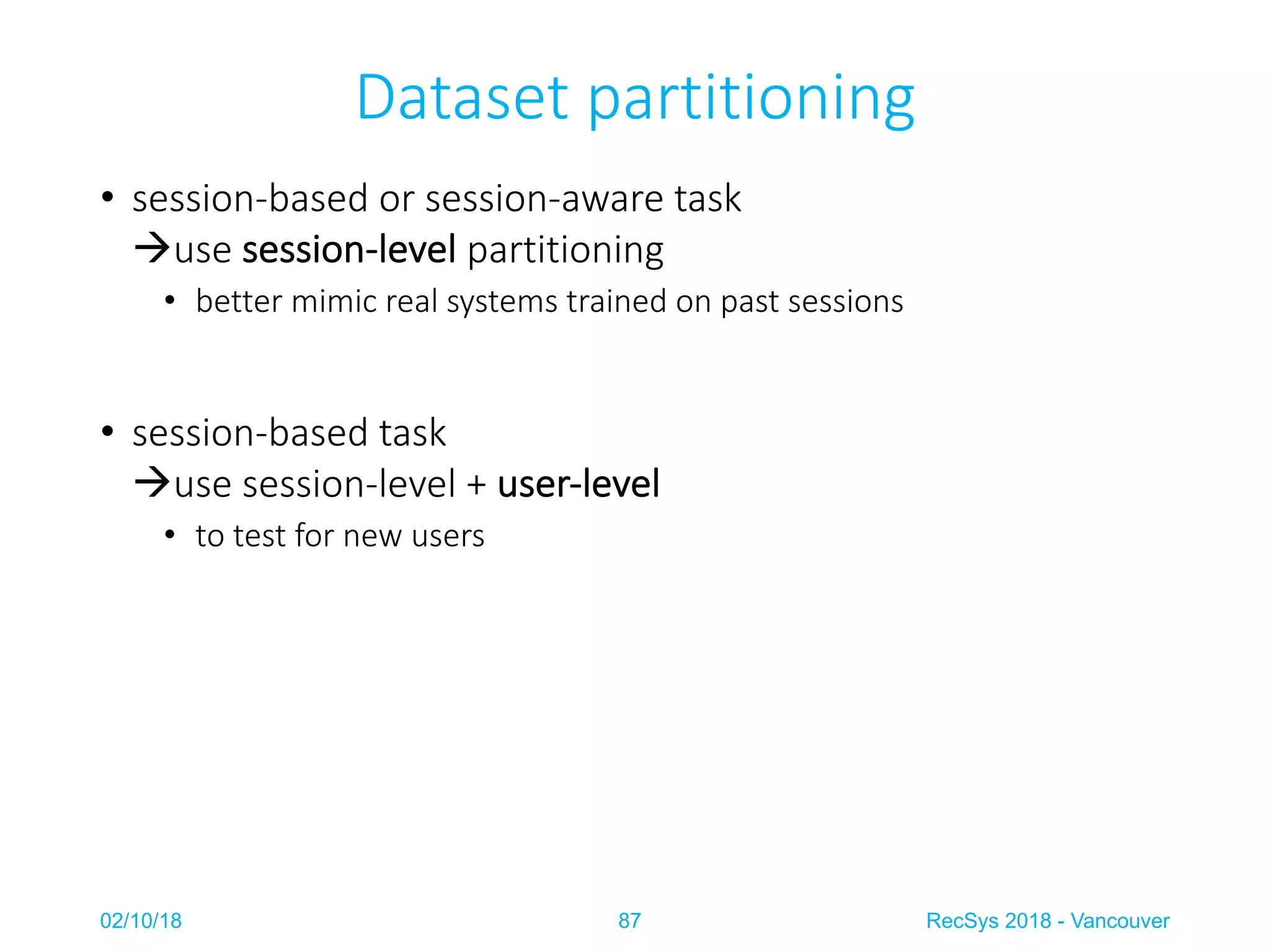 Dataset partitioning

• session-based or session-aware task
→use session-level partitioning
  • better mimic real systems trained on past sessions

• session-based task
→use session-level + user-level
  • to test for new users

02/10/18
87
RecSys 2018 - Vancouver